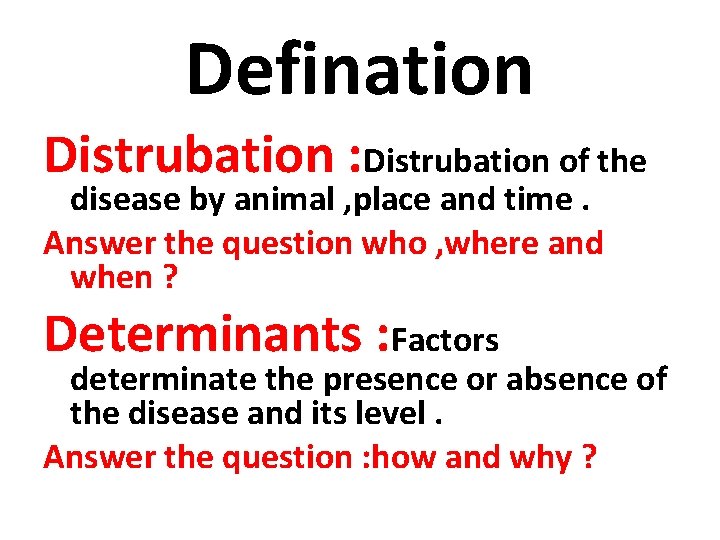 Defination

Distrubation :Distrubation of the disease by animal ,place and time .

Answer the question who ,where and when ?

Determinants :Factors determinate the presence or absence of the disease and its level .

Answer the question :how and why ?